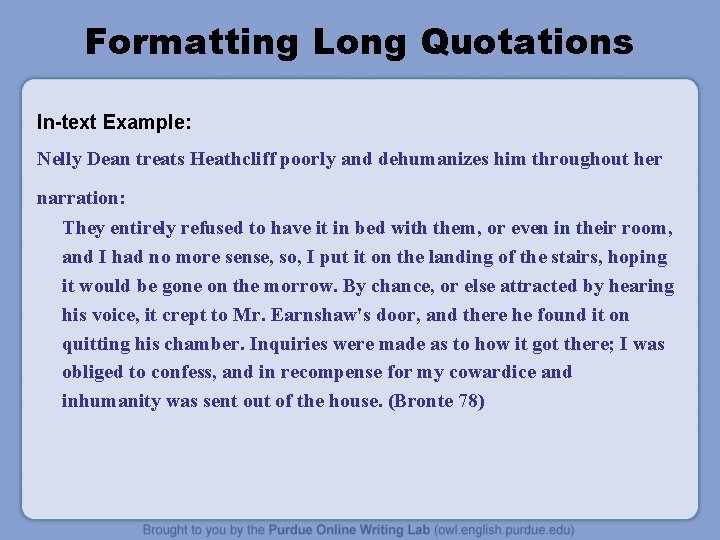 Formatting Long Quotations

In-text Example:

Nelly Dean treats Heathcliff poorly and dehumanizes him throughout her narration:

They entirely refused to have it in bed with them, or even in their room, and I had no more sense, so, I put it on the landing of the stairs, hoping it would be gone on the morrow. By chance, or else attracted by hearing his voice, it crept to Mr. Earnshaw's door, and there he found it on quitting his chamber. Inquiries were made as to how it got there; I was obliged to confess, and in recompense for my cowardice and inhumanity was sent out of the house. (Bronte 78)

Brought to you by the Purdue Online Writing Lab (owl.english.purdue.edu)